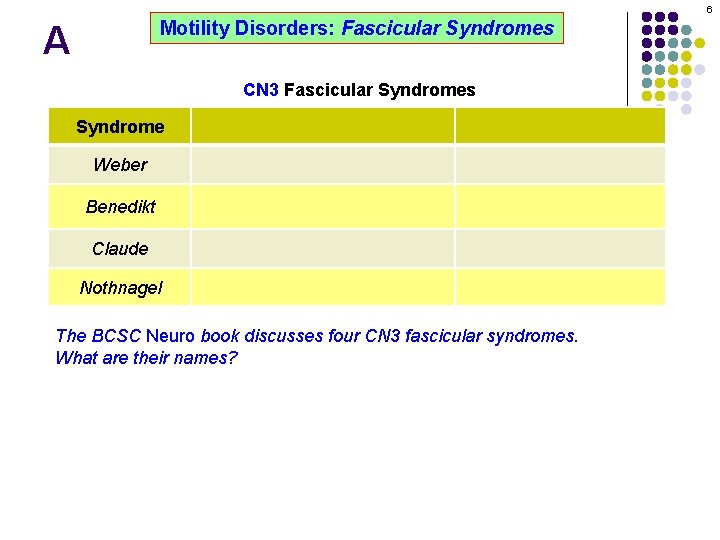 6

A

Motility Disorders: Fascicular Syndromes

CN3 Fascicular Syndromes

| Syndrome | | |
|---|---|---|
| Weber | | |
| Benedikt | | |
| Claude | | |
| Nothnagel | | |

The BCSC Neuro book discusses four CN3 fascicular syndromes. What are their names?